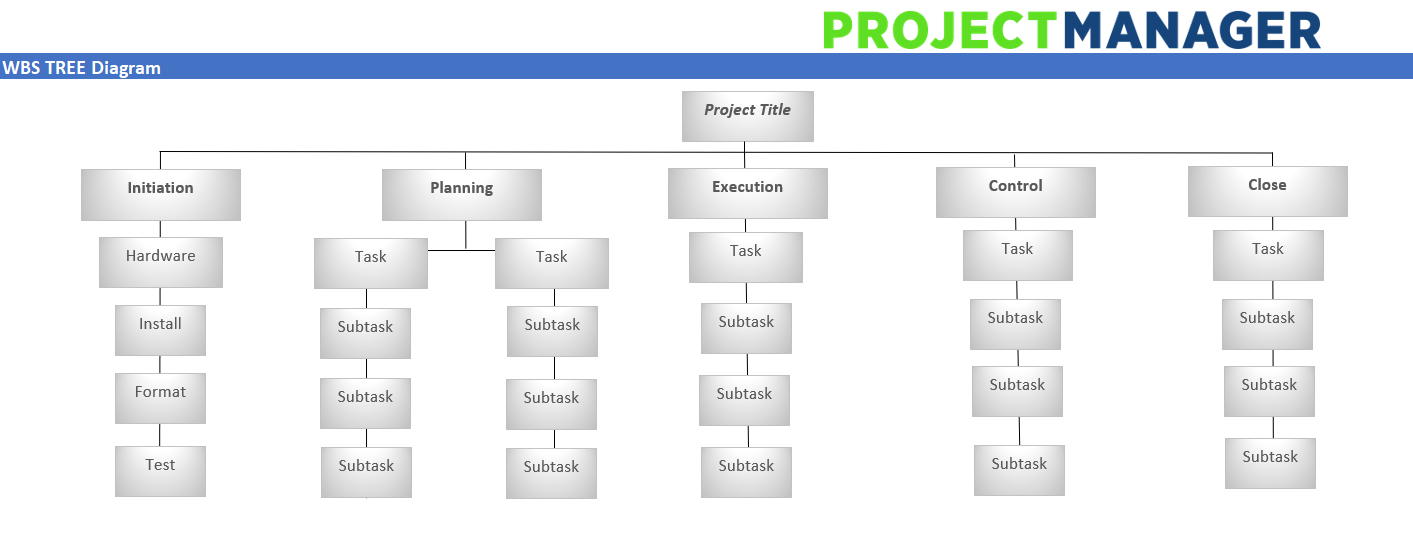 PROJECTMANAGER

WBS TREE Diagram

Project Title

Initiation
Hardware
Install
Format
Test

Planning
Task
Subtask
Subtask
Subtask
Task
Subtask
Subtask
Subtask

Execution
Task
Subtask
Subtask
Subtask

Control
Task
Subtask
Subtask
Subtask

Close
Task
Subtask
Subtask
Subtask